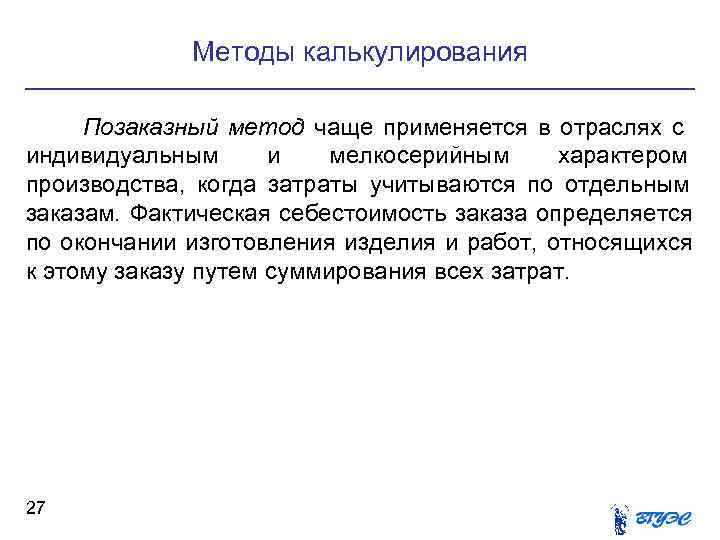 Методы калькулирования

Позаказный метод чаще применяется в отраслях с индивидуальным и мелкосерийным характером производства, когда затраты учитываются по отдельным заказам. Фактическая себестоимость заказа определяется по окончании изготовления изделия и работ, относящихся к этому заказу путем суммирования всех затрат.

27

ВГУЭС